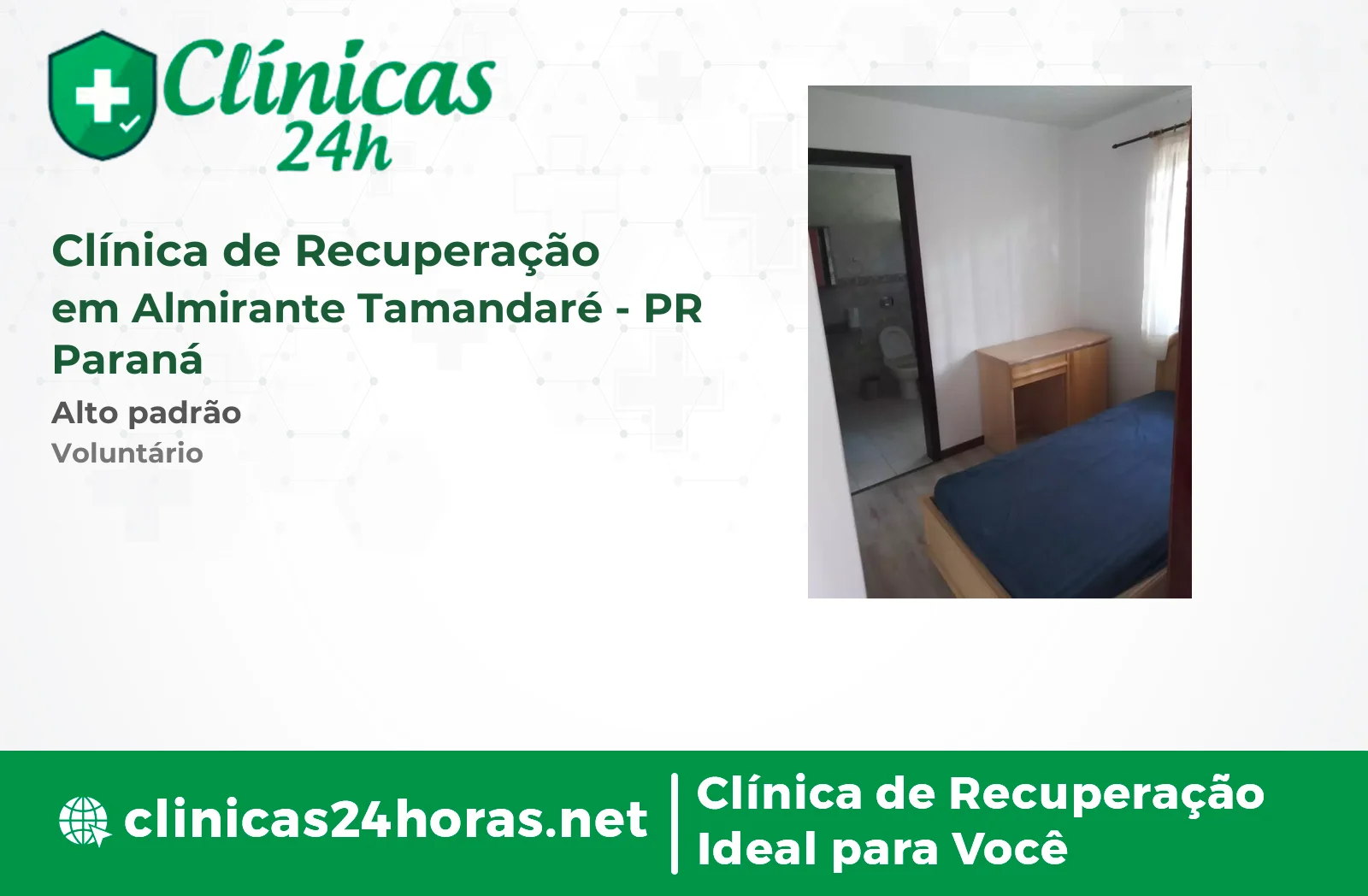 Clínicas 24h

Clínica de Recuperação em Almirante Tamandaré - PR
Paraná

Alto padrão
Voluntário

clinicas24horas.net

Clínica de Recuperação Ideal para Você